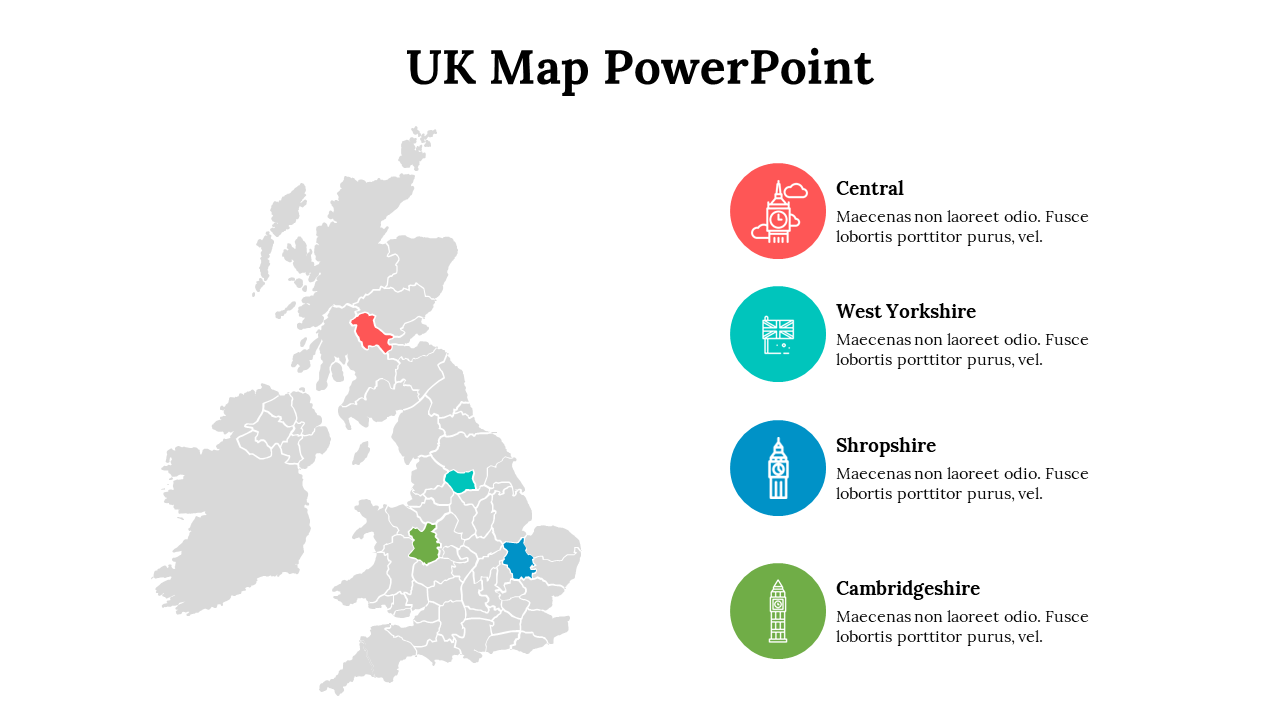 UK Map PowerPoint

Central
Maecenas non laoreet odio. Fusce lobortis porttitor purus, vel.

West Yorkshire
Maecenas non laoreet odio. Fusce lobortis porttitor purus, vel.

Shropshire
Maecenas non laoreet odio. Fusce lobortis porttitor purus, vel.

Cambridgeshire
Maecenas non laoreet odio. Fusce lobortis porttitor purus, vel.